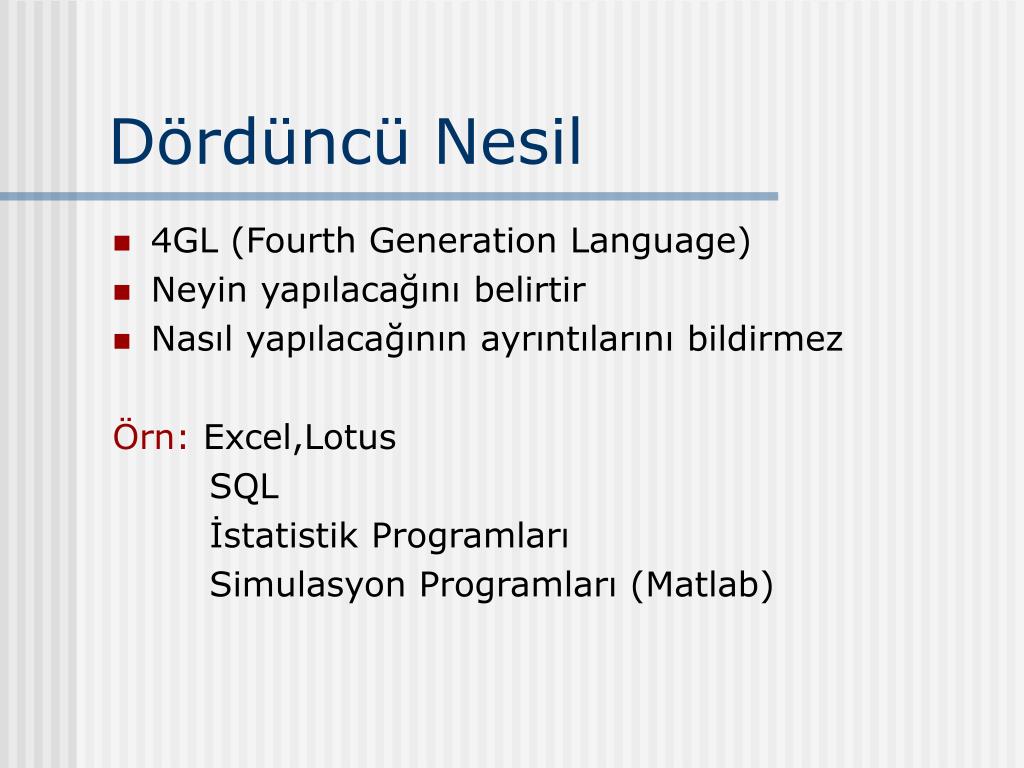 Dördüncü Nesil

- 4GL (Fourth Generation Language)
- Neyin yapılacağını belirtir
- Nasıl yapılacağının ayrıntılarını bildirmez

Örn: Excel,Lotus
SQL
İstatistik Programları
Simulasyon Programları (Matlab)